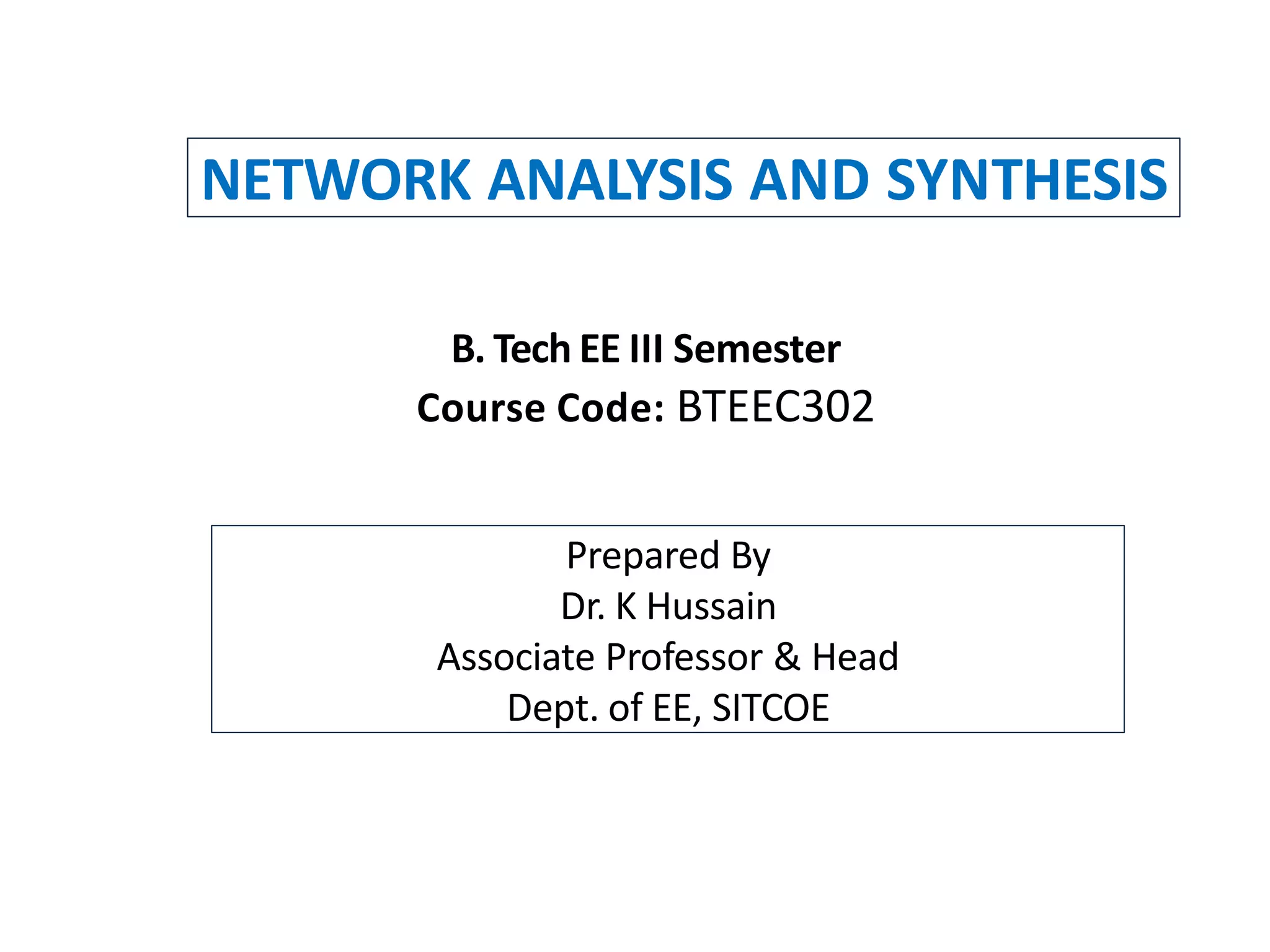 NETWORK ANALYSIS AND SYNTHESIS

B. Tech EE III Semester
Course Code: BTEEC302

Prepared By
Dr. K Hussain
Associate Professor & Head
Dept. of EE, SITCOE